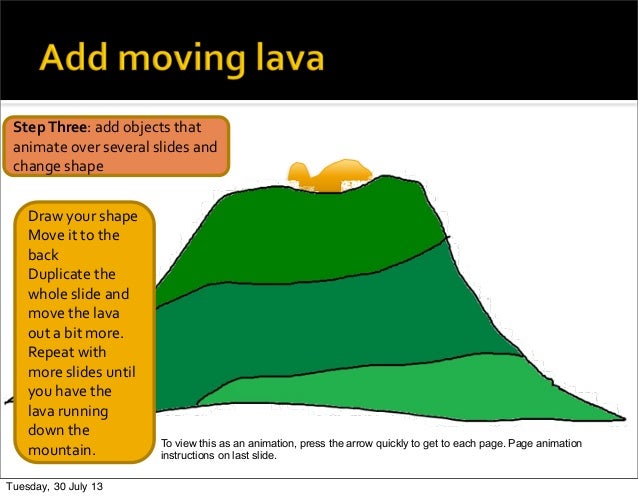 Add moving lava

Step Three: add objects that animate over several slides and change shape

Draw your shape
Move it to the back
Duplicate the whole slide and move the lava out a bit more.
Repeat with more slides until you have the lava running down the mountain.

To view this as an animation, press the arrow quickly to get to each page. Page animation instructions on last slide.

Tuesday, 30 July 13